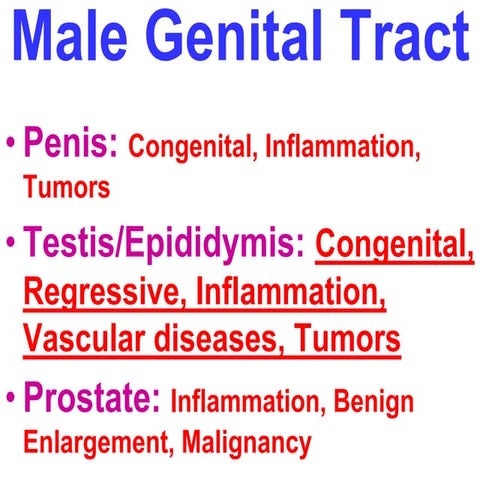 Male Genital Tract

• Penis: Congenital, Inflammation, Tumors

• Testis/Epididymis: Congenital, Regressive, Inflammation, Vascular diseases, Tumors

• Prostate: Inflammation, Benign Enlargement, Malignancy